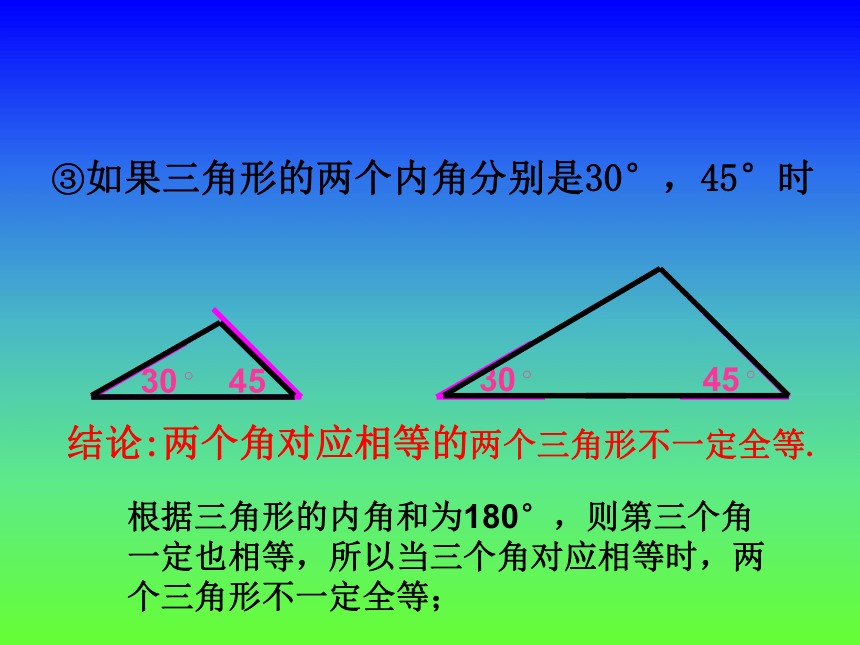 ③如果三角形的两个内角分别是30°，45°时

30° 45

30° 45°

结论:两个角对应相等的两个三角形不一定全等.

根据三角形的内角和为180°，则第三个角一定也相等，所以当三个角对应相等时，两个三角形不一定全等；